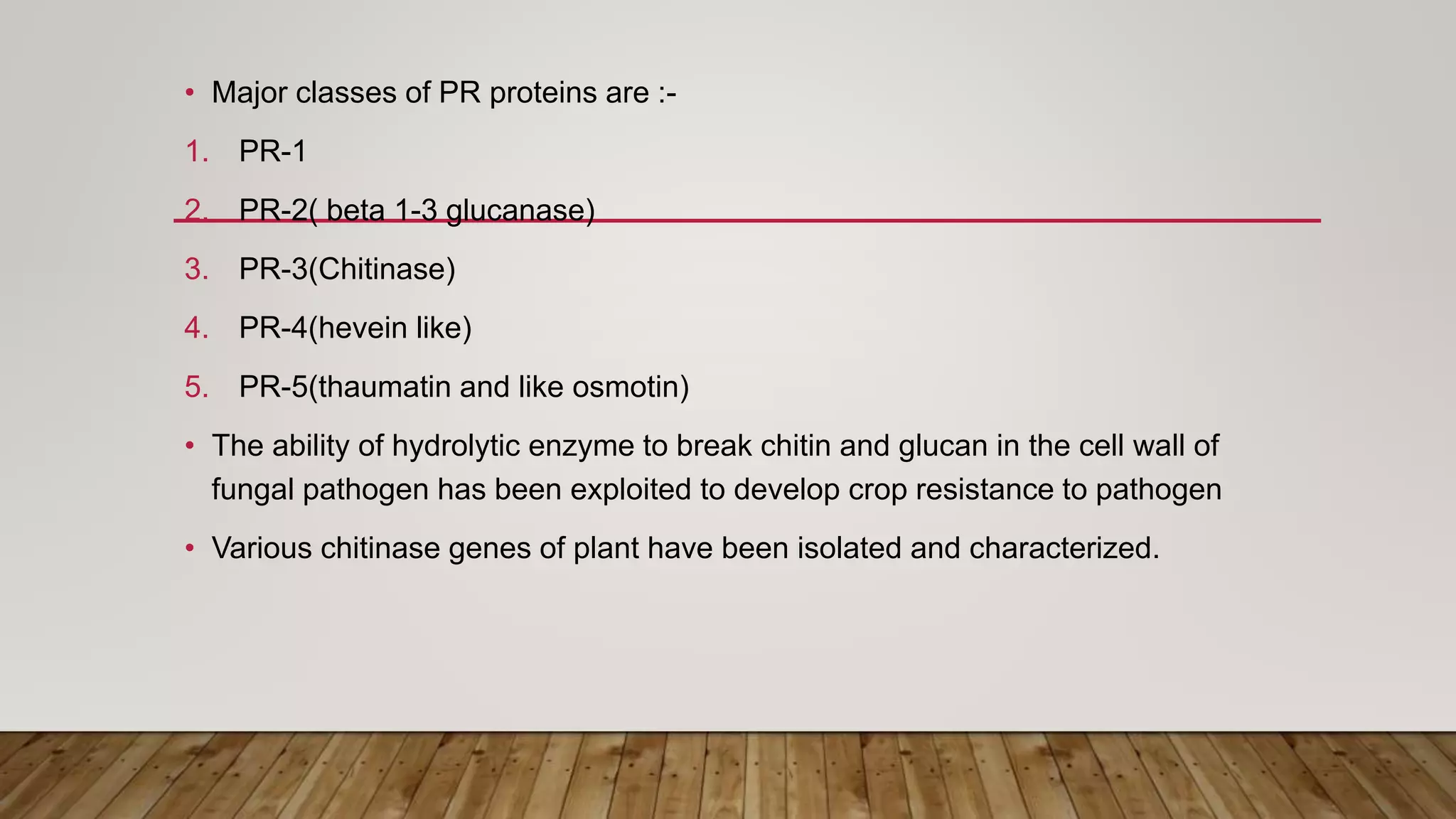 • Major classes of PR proteins are :-

1. PR-1
2. PR-2( beta 1-3 glucanase)
3. PR-3(Chitinase)
4. PR-4(hevein like)
5. PR-5(thaumatin and like osmotin)

• The ability of hydrolytic enzyme to break chitin and glucan in the cell wall of fungal pathogen has been exploited to develop crop resistance to pathogen

• Various chitinase genes of plant have been isolated and characterized.